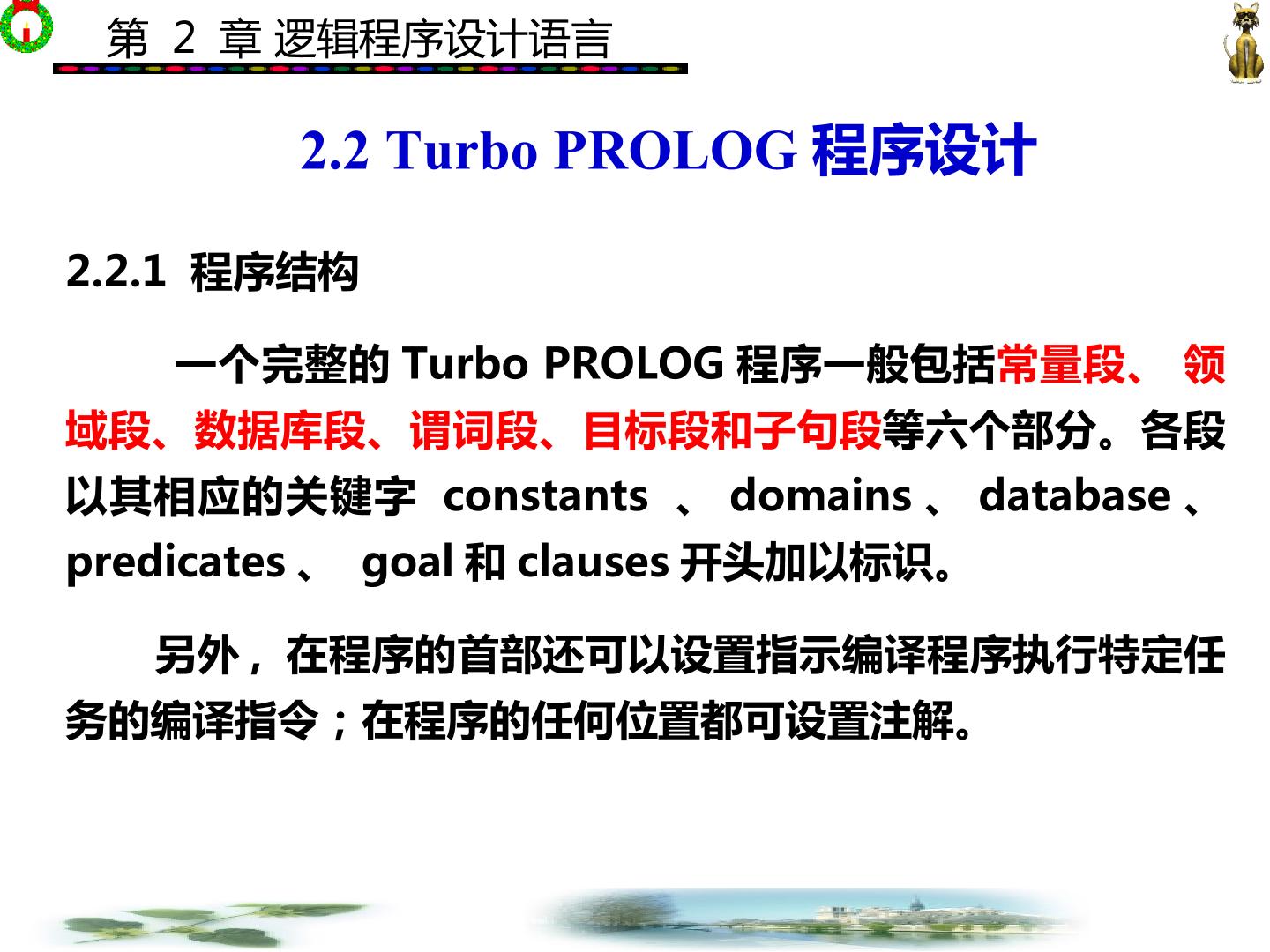 第 2 章 逻辑程序设计语言

2.2 Turbo PROLOG 程序设计

2.2.1 程序结构

一个完整的 Turbo PROLOG 程序一般包括常量段、 领域段、数据库段、谓词段、目标段和子句段等六个部分。各段以其相应的关键字 constants 、 domains 、 database 、 predicates 、 goal 和 clauses 开头加以标识。

另外，在程序的首部还可以设置指示编译程序执行特定任务的编译指令；在程序的任何位置都可设置注解。